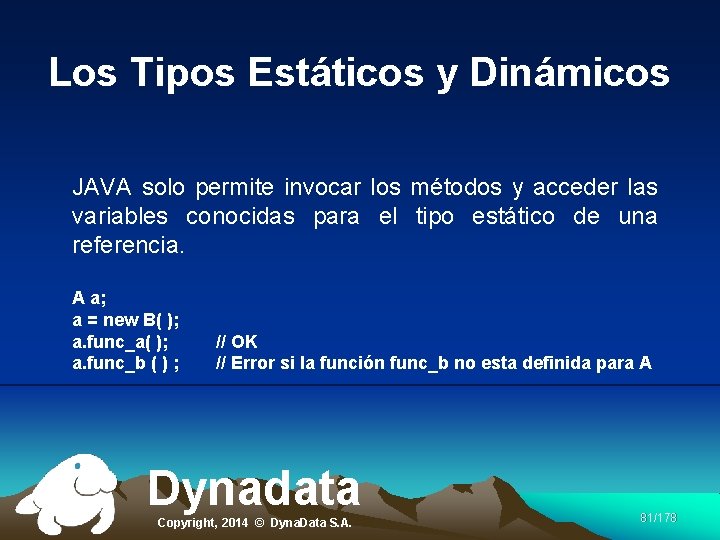 Los Tipos Estáticos y Dinámicos

JAVA solo permite invocar los métodos y acceder las variables conocidas para el tipo estático de una referencia.

A a;
a = new B( );
a.func_a( ); // OK
a.func_b ( ) ; // Error si la función func_b no esta definida para A

Dynadata

Copyright, 2014 © DynaData S.A.

81/178